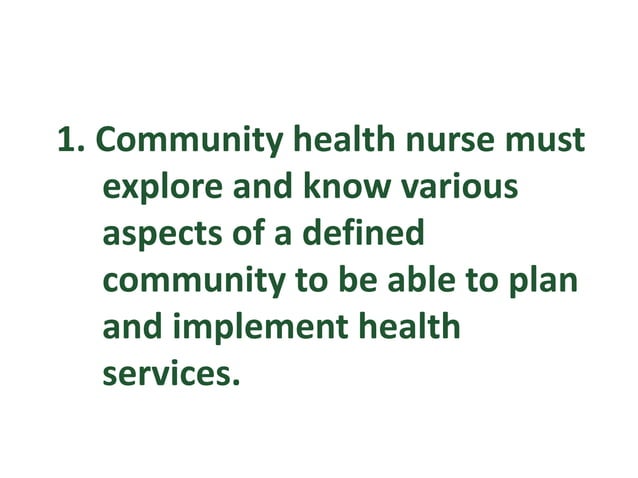 1. Community health nurse must explore and know various aspects of a defined community to be able to plan and implement health services.